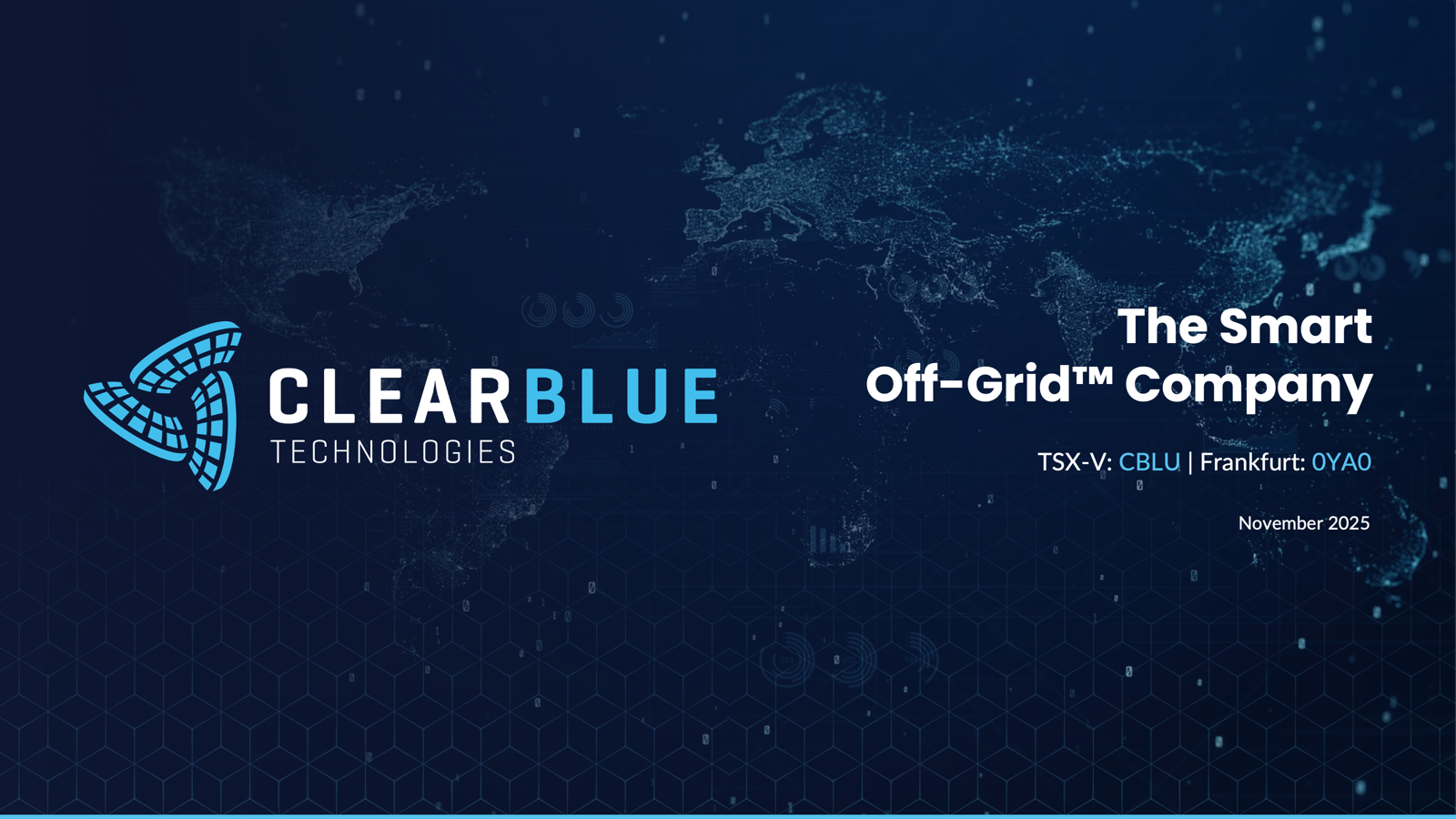 CLEARBLUE
TECHNOLOGIES

The Smart
Off-Grid™ Company

TSX-V: CBLU | Frankfurt: 0YA0

November 2025